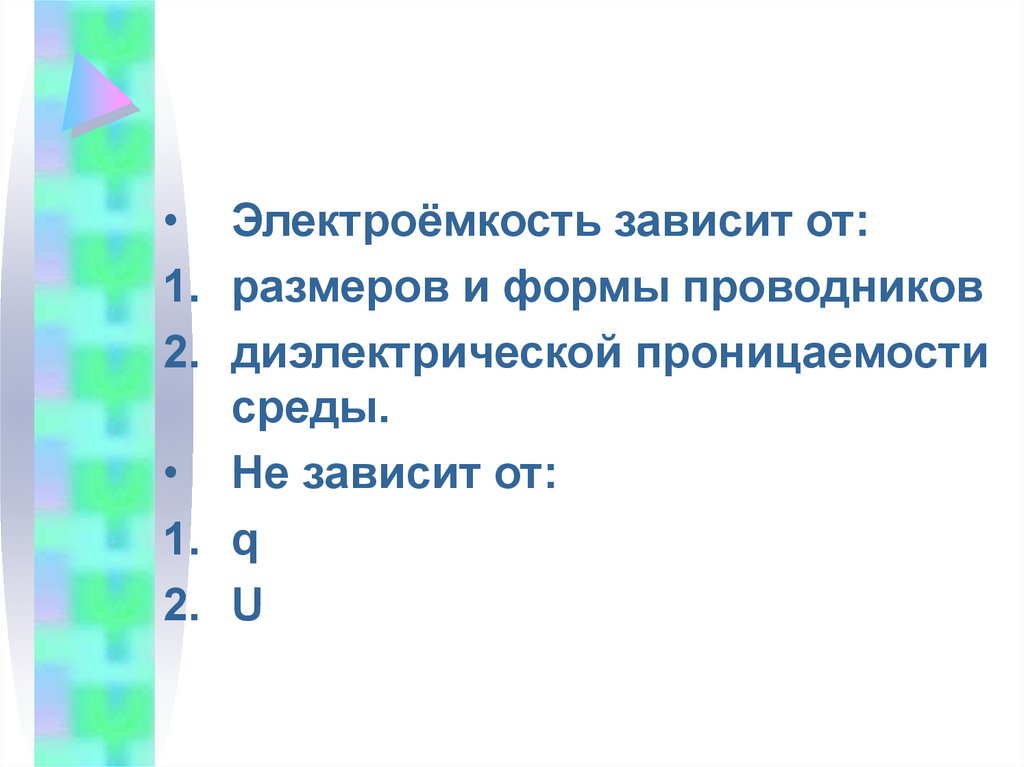 • Электроёмкость зависит от:
1. размеров и формы проводников
2. диэлектрической проницаемости среды.
• Не зависит от:
1. q
2. U